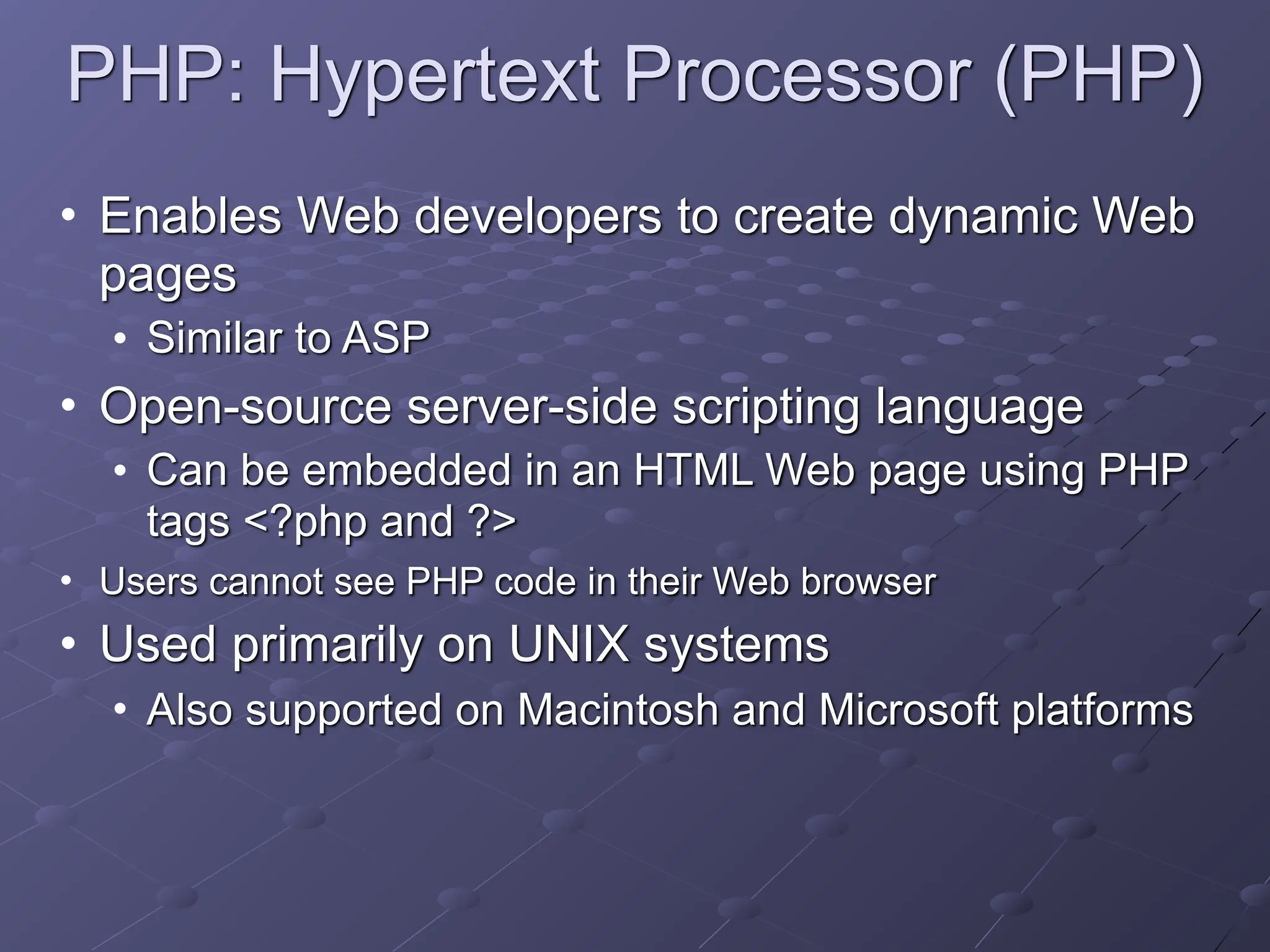 PHP: Hypertext Processor (PHP)

• Enables Web developers to create dynamic Web pages
  • Similar to ASP
• Open-source server-side scripting language
  • Can be embedded in an HTML Web page using PHP tags <?php and ?>
• Users cannot see PHP code in their Web browser
• Used primarily on UNIX systems
  • Also supported on Macintosh and Microsoft platforms